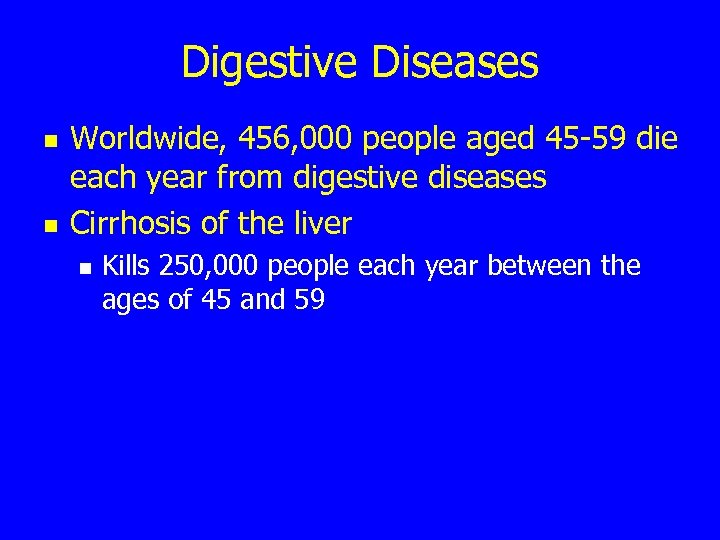 Digestive Diseases

- Worldwide, 456,000 people aged 45-59 die each year from digestive diseases
- Cirrhosis of the liver
  - Kills 250,000 people each year between the ages of 45 and 59